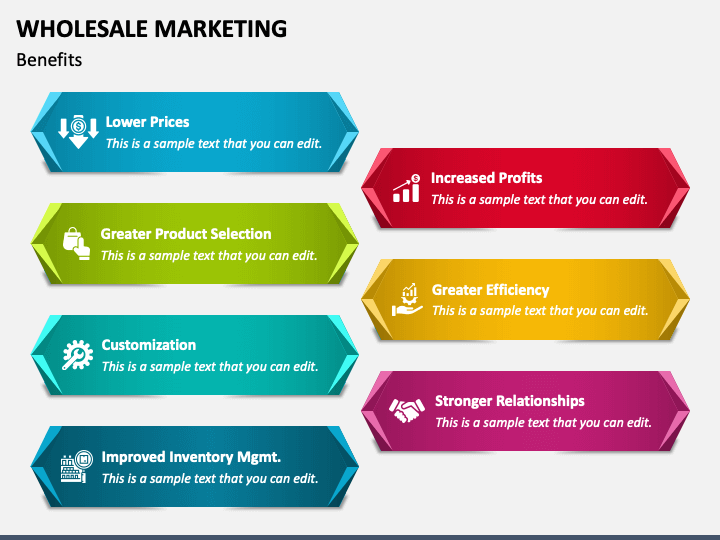 WHOLESALE MARKETING

Benefits

Lower Prices
This is a sample text that you can edit.

Increased Profits
This is a sample text that you can edit.

Greater Product Selection
This is a sample text that you can edit.

Greater Efficiency
This is a sample text that you can edit.

Customization
This is a sample text that you can edit.

Stronger Relationships
This is a sample text that you can edit.

Improved Inventory Mgmt.
This is a sample text that you can edit.